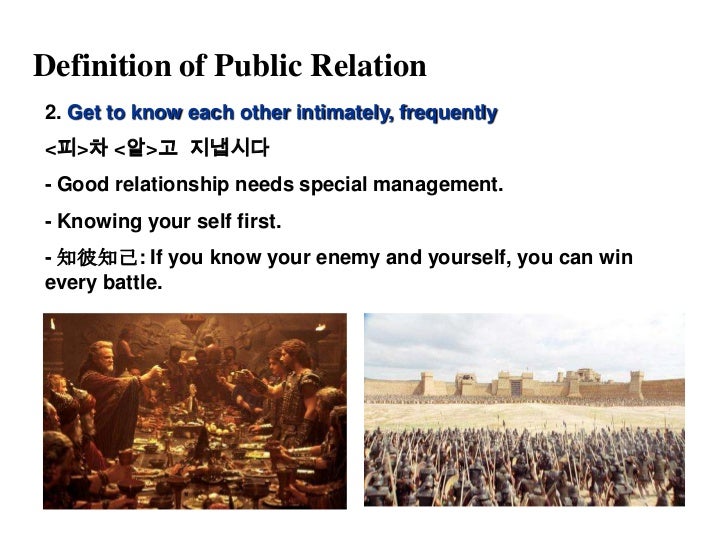 Definition of Public Relation

2. Get to know each other intimately, frequently

<피>차 <알>고 지냅시다

- Good relationship needs special management.

- Knowing your self first.

- 知彼知己: If you know your enemy and yourself, you can win every battle.